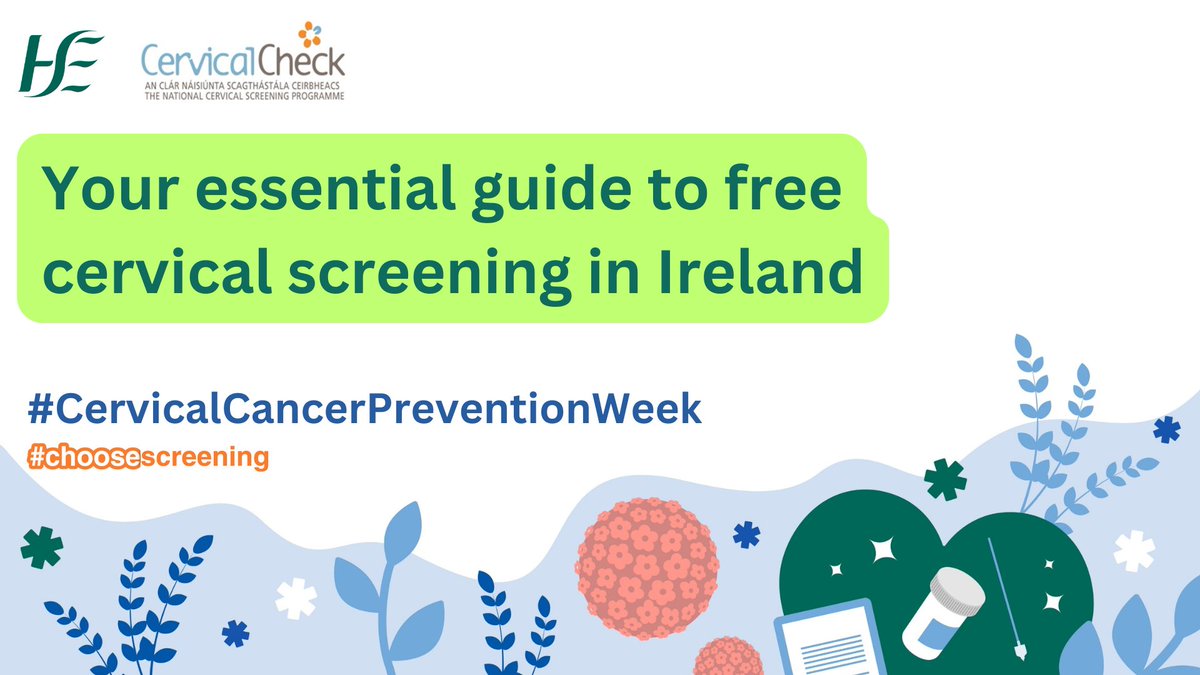 HSE

CervicalCheck
AN CLÁR NÁISIÚNTA SCAGTHÁSTÁLA CEIRBHEACS
THE NATIONAL CERVICAL SCREENING PROGRAMME

Your essential guide to free cervical screening in Ireland

#CervicalCancerPreventionWeek
#choosescreening